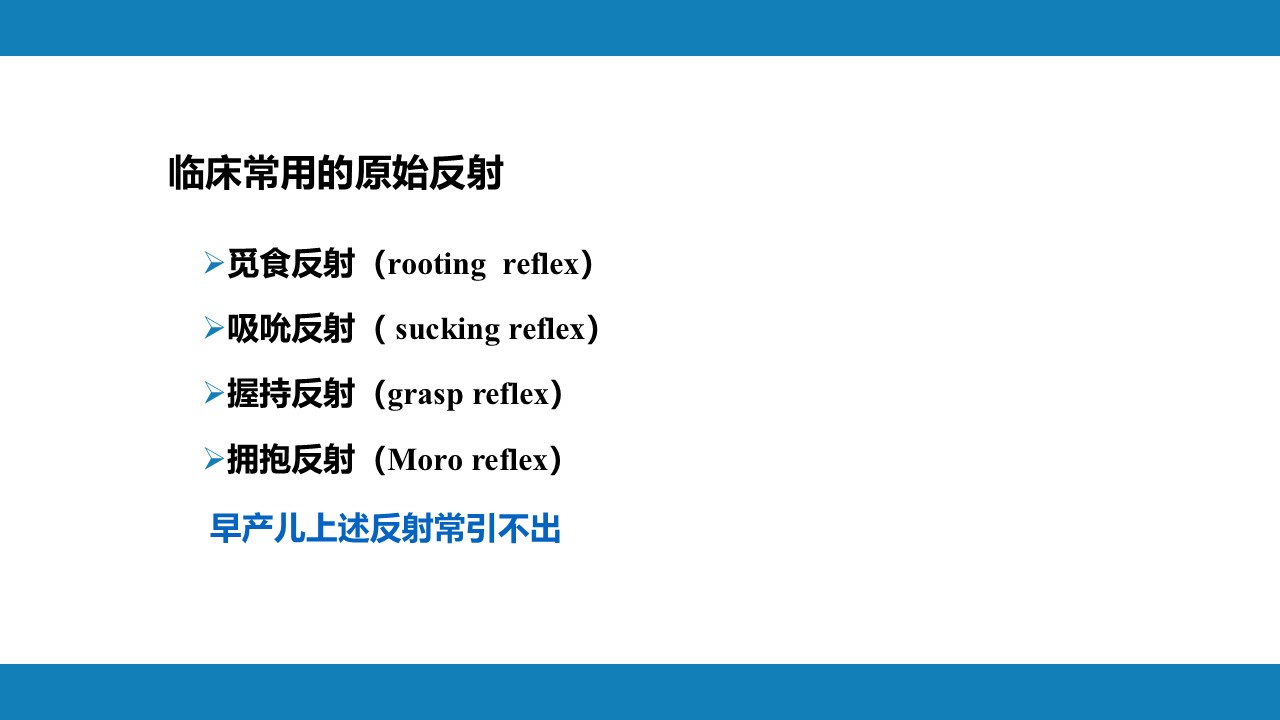 临床常用的原始反射

➢觅食反射（rooting reflex）

➢吸吮反射（ sucking reflex）

➢握持反射（grasp reflex）

➢拥抱反射（Moro reflex）

早产儿上述反射常引不出